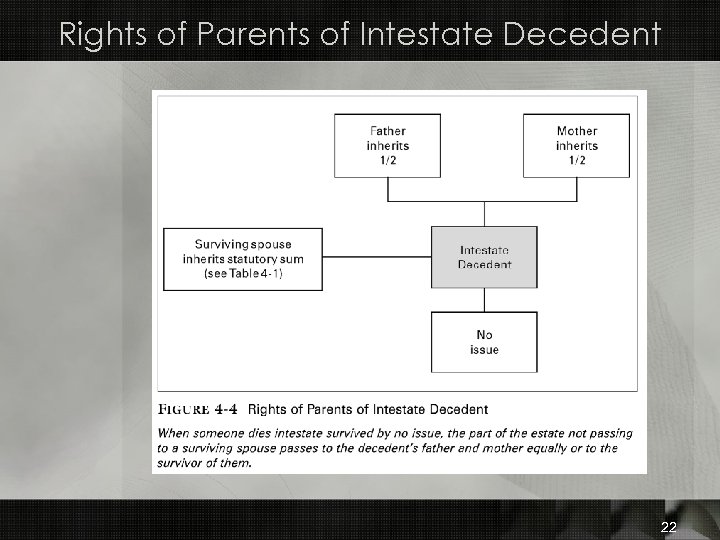 Rights of Parents of Intestate Decedent

Father inherits 1/2

Mother inherits 1/2

Surviving spouse inherits statutory sum (see Table 4-1)

Intestate Decedent

No issue

FIGURE 4-4 Rights of Parents of Intestate Decedent

When someone dies intestate survived by no issue, the part of the estate not passing to a surviving spouse passes to the decedent's father and mother equally or to the survivor of them.

22